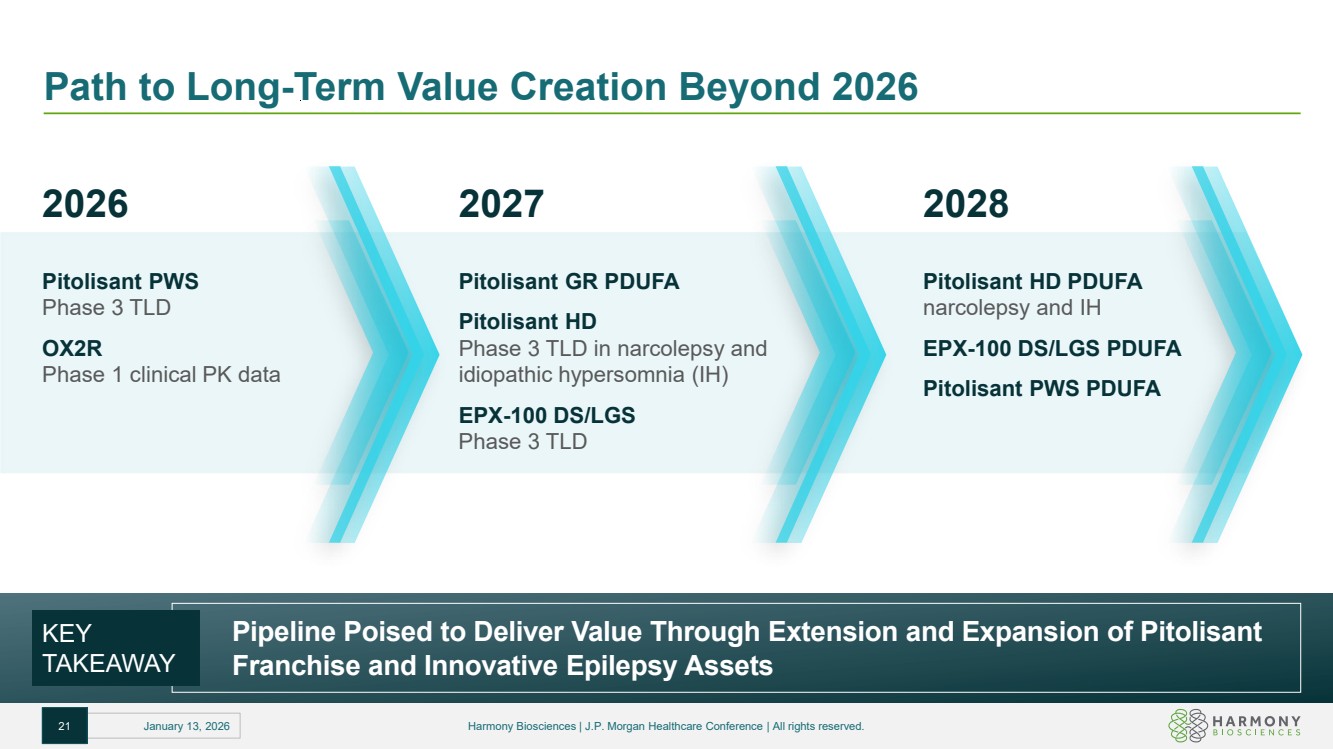 Path to Long-Term Value Creation Beyond 2026

2026

Pitolisant PWS
Phase 3 TLD

OX2R
Phase 1 clinical PK data

2027

Pitolisant GR PDUFA

Pitolisant HD
Phase 3 TLD in narcolepsy and idiopathic hypersomnia (IH)

EPX-100 DS/LGS
Phase 3 TLD

2028

Pitolisant HD PDUFA
narcolepsy and IH

EPX-100 DS/LGS PDUFA

Pitolisant PWS PDUFA

KEY TAKEAWAY

Pipeline Poised to Deliver Value Through Extension and Expansion of Pitolisant Franchise and Innovative Epilepsy Assets

21

January 13, 2026

Harmony Biosciences | J.P. Morgan Healthcare Conference | All rights reserved.

HARMONY BIOSCIENCES